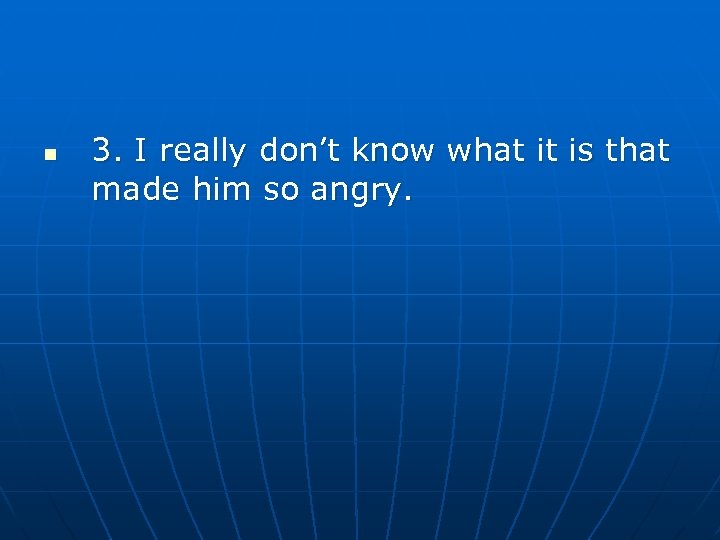 3. I really don’t know what it is that made him so angry.